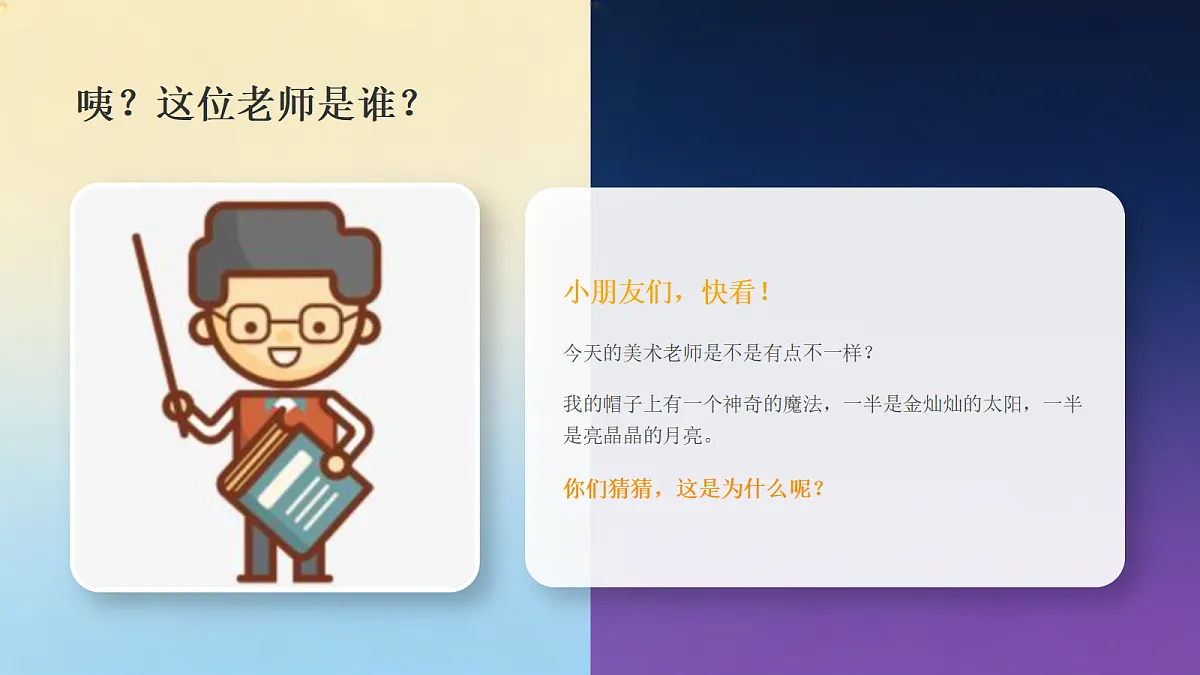 咦？这位老师是谁？

小朋友们，快看！

今天的美术老师是不是有点不一样？

我的帽子上有一个神奇的魔法，一半是金灿灿的太阳，一半是亮晶晶的月亮。

你们猜猜，这是为什么呢？